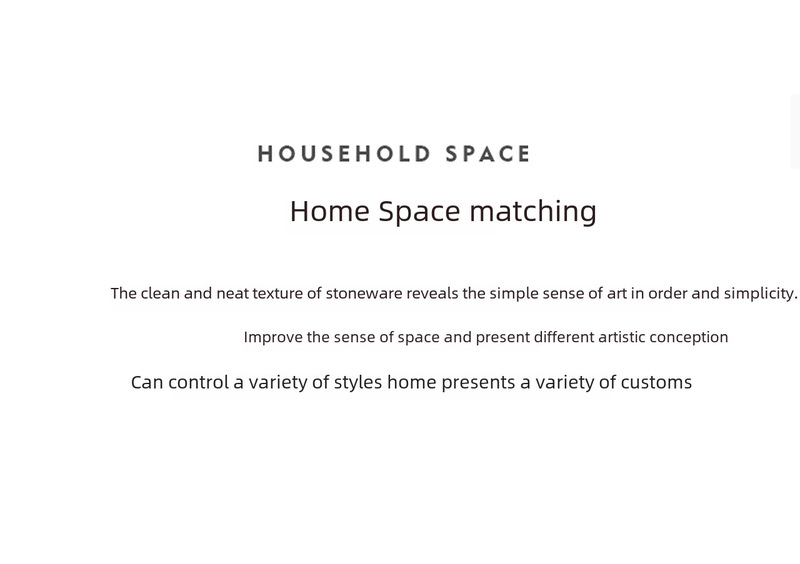 HOUSEHOLD SPACE

Home Space matching

The clean and neat texture of stoneware reveals the simple sense of art in order and simplicity.

Improve the sense of space and present different artistic conception

Can control a variety of styles home presents a variety of customs